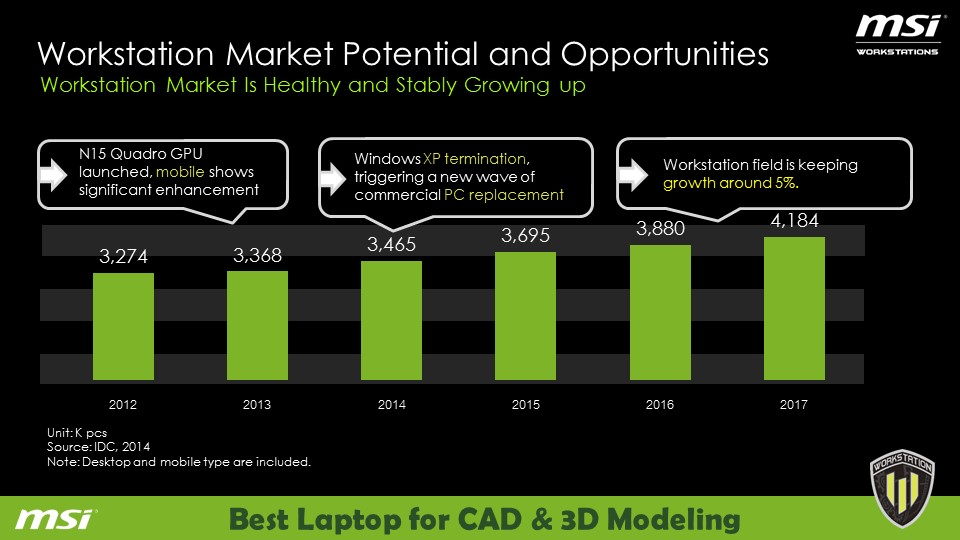 msi
WORKSTATIONS

Workstation Market Potential and Opportunities
Workstation Market Is Healthy and Stably Growing up

N15 Quadro GPU launched, mobile shows significant enhancement

Windows XP termination, triggering a new wave of commercial PC replacement

Workstation field is keeping growth around 5%.

3,274
3,368
3,465
3,695
3,880
4,184

2012
2013
2014
2015
2016
2017

Unit: K pcs
Source: IDC, 2014
Note: Desktop and mobile type are included.

WORKSTATION

msi
Best Laptop for CAD & 3D Modeling